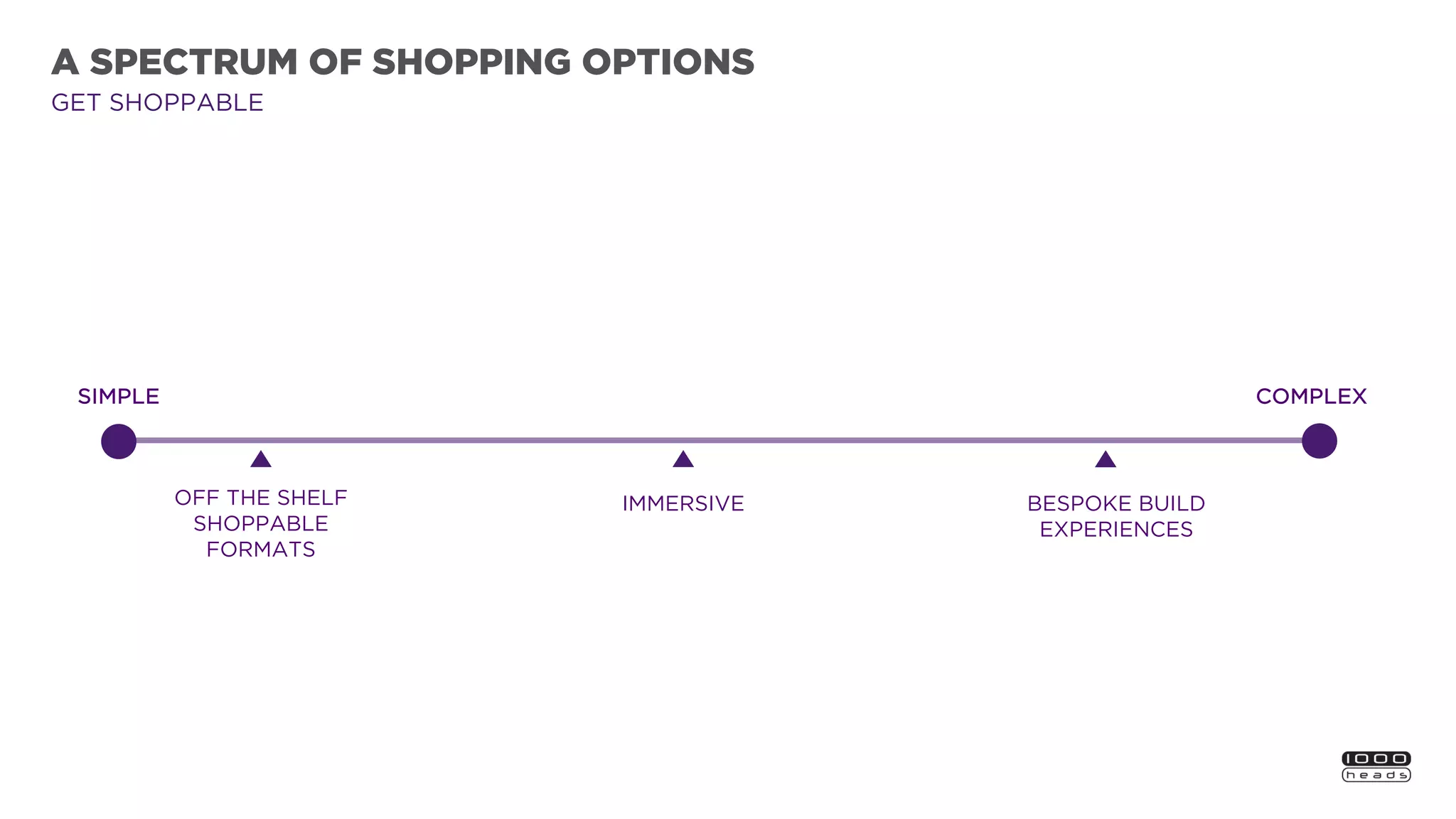 A SPECTRUM OF SHOPPING OPTIONS
GET SHOPPABLE

SIMPLE

COMPLEX

OFF THE SHELF SHOPPABLE FORMATS

IMMERSIVE

BESPOKE BUILD EXPERIENCES

1000 heads